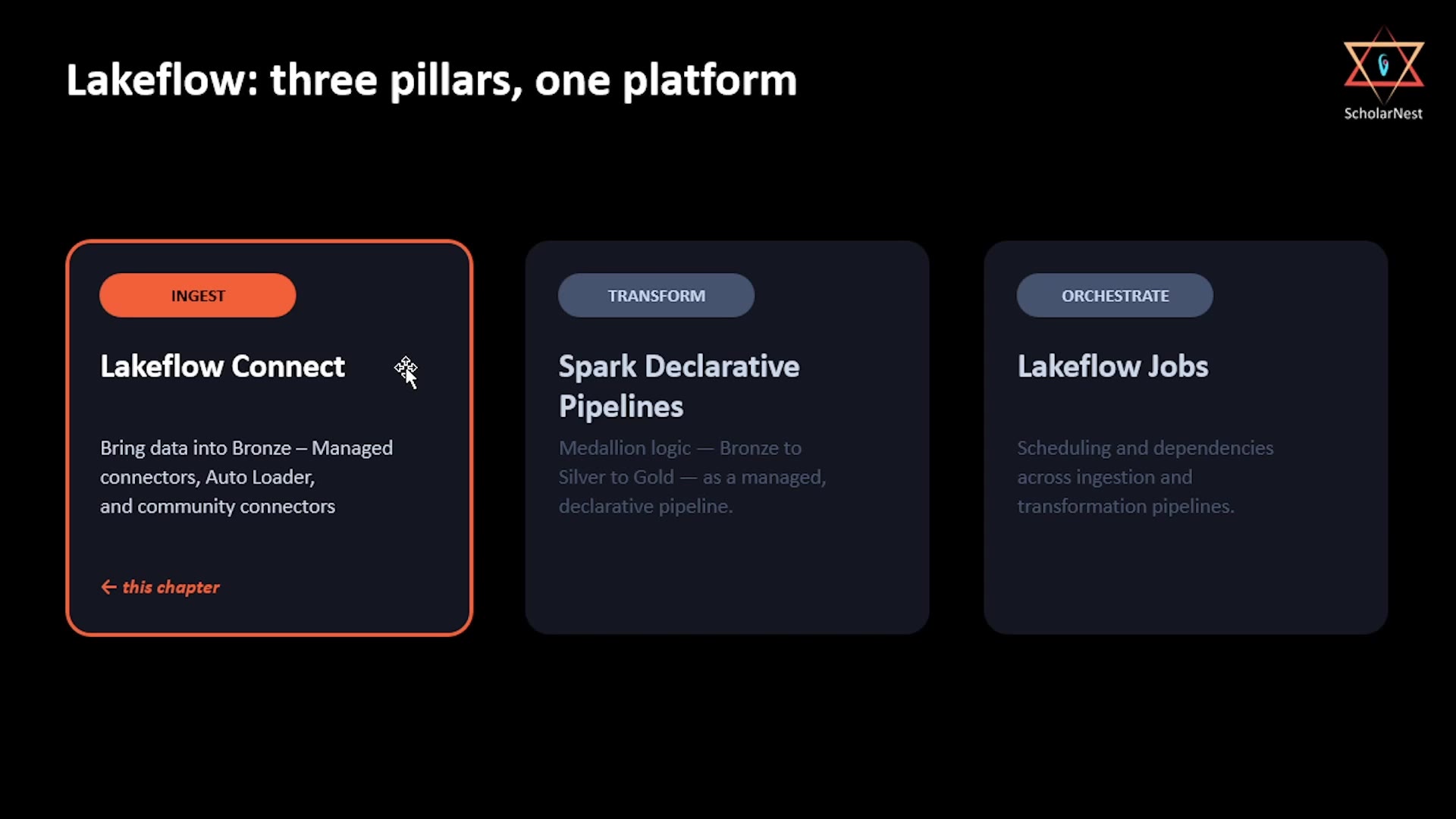 Lakeflow: three pillars, one platform

ScholarNest

INGEST

Lakeflow Connect

Bring data into Bronze – Managed connectors, Auto Loader, and community connectors

← this chapter

TRANSFORM

Spark Declarative Pipelines

Medallion logic — Bronze to Silver to Gold — as a managed, declarative pipeline.

ORCHESTRATE

Lakeflow Jobs

Scheduling and dependencies across ingestion and transformation pipelines.